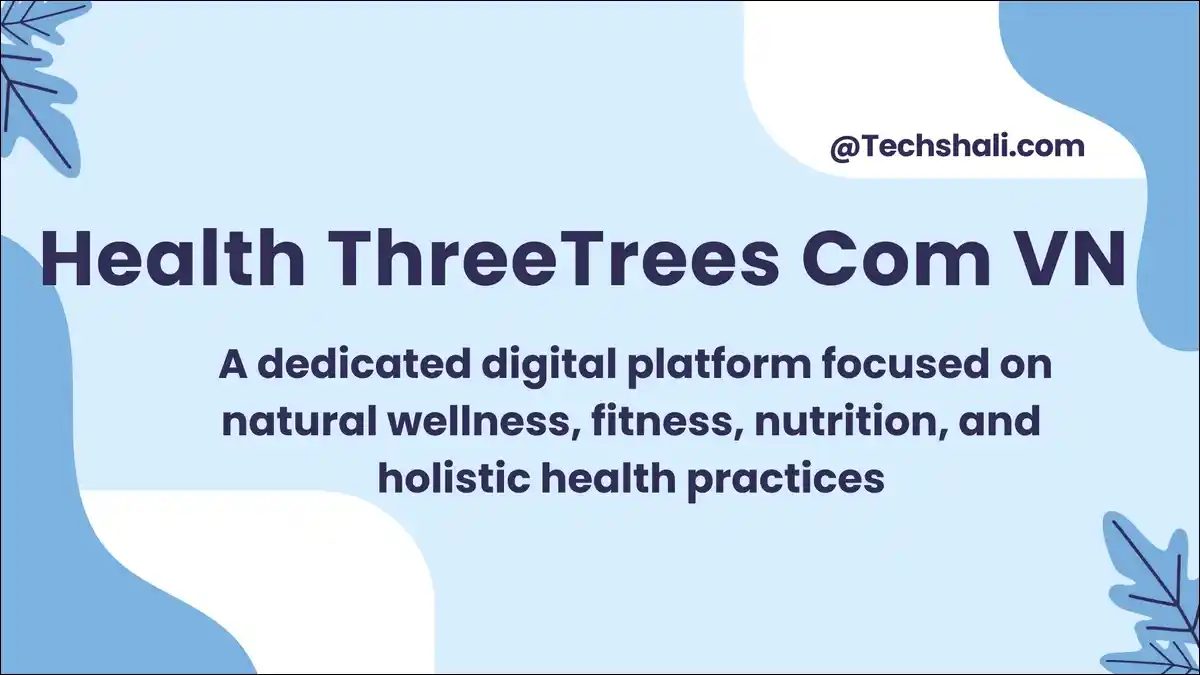 @Techshali.com

Health ThreeTrees Com VN

A dedicated digital platform focused on natural wellness, fitness, nutrition, and holistic health practices